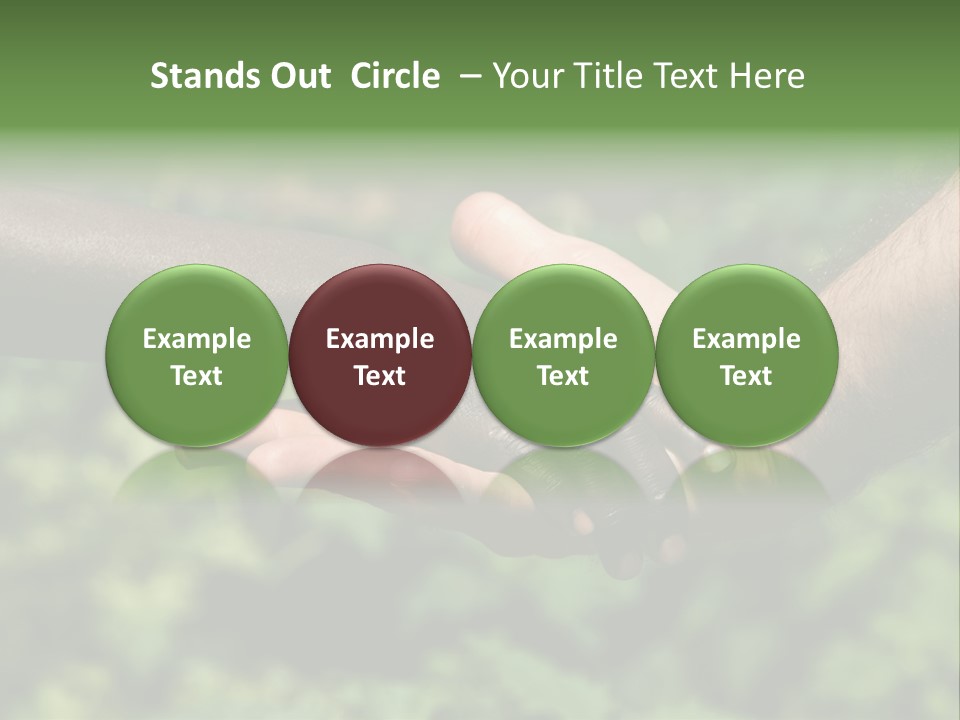 Stands Out Circle – Your Title Text Here

Example Text

Example Text

Example Text

Example Text